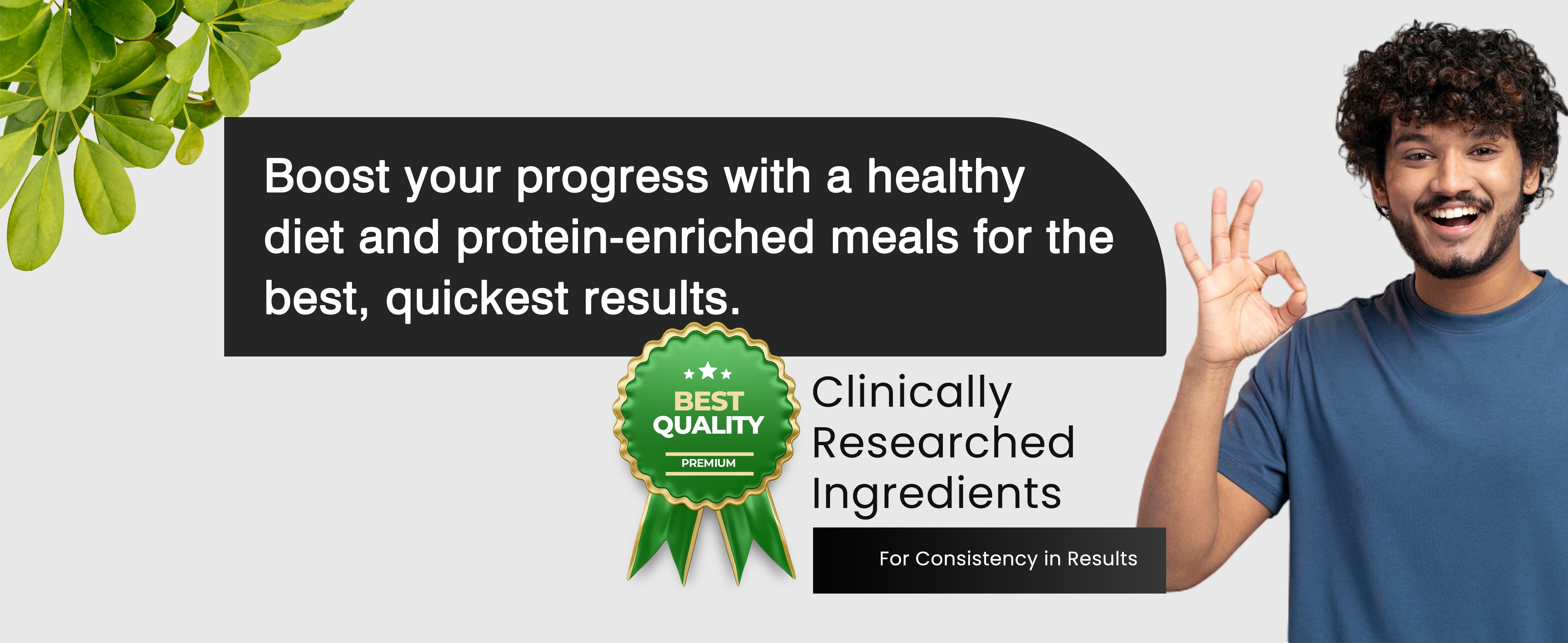 Boost your progress with a healthy diet and protein-enriched meals for the best, quickest results.

BEST
QUALITY
PREMIUM

Clinically Researched Ingredients

For Consistency in Results